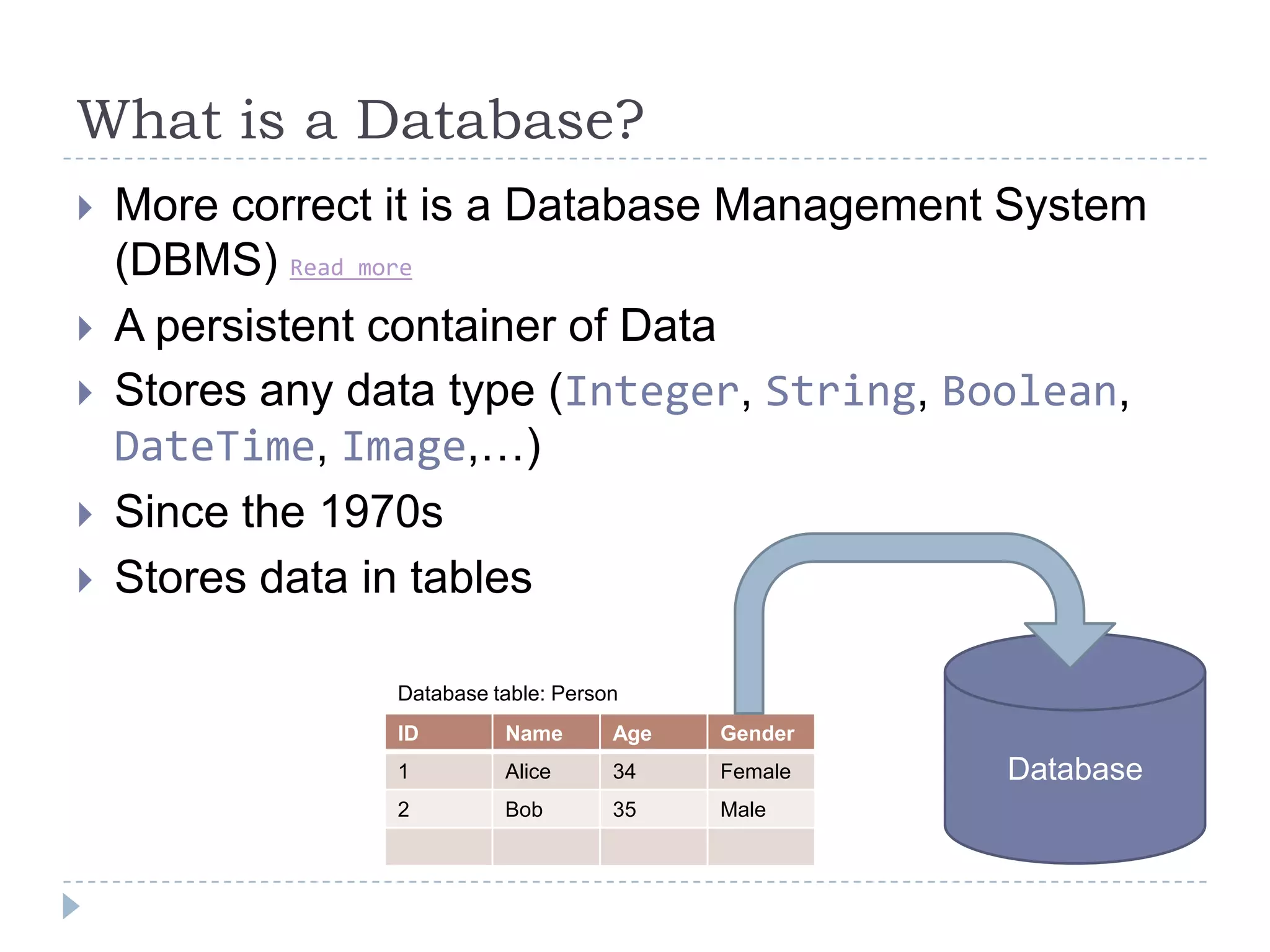 What is a Database?

More correct it is a Database Management System (DBMS) Read more

A persistent container of Data

Stores any data type (Integer, String, Boolean, DateTime, Image,…)

Since the 1970s

Stores data in tables

Database table: Person

| ID | Name | Age | Gender |
|---|---|---|---|
| 1 | Alice | 34 | Female |
| 2 | Bob | 35 | Male |
| | | | |

Database